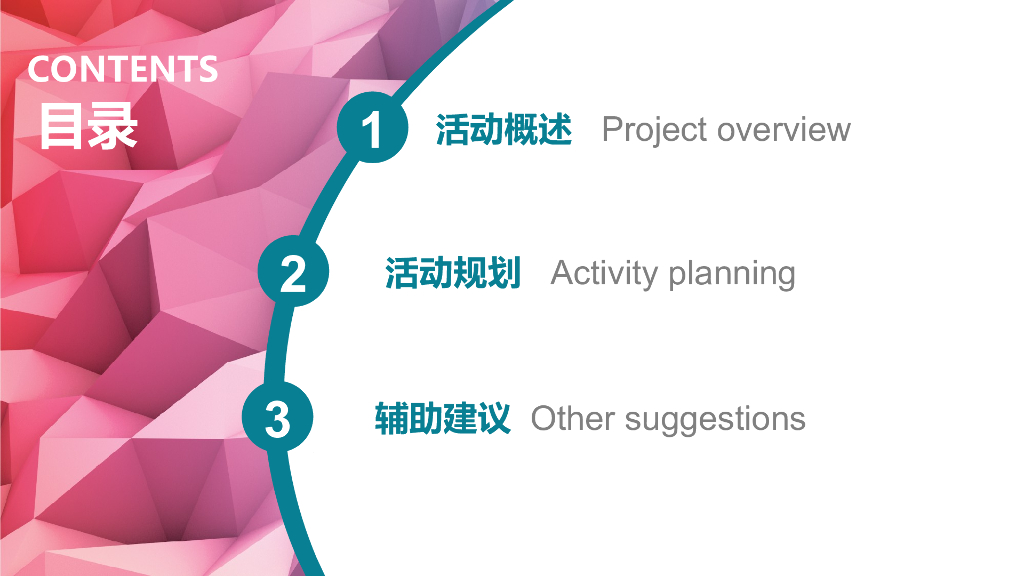 CONTENTS
目录

1 活动概述 Project overview

2 活动规划 Activity planning

3 辅助建议 Other suggestions